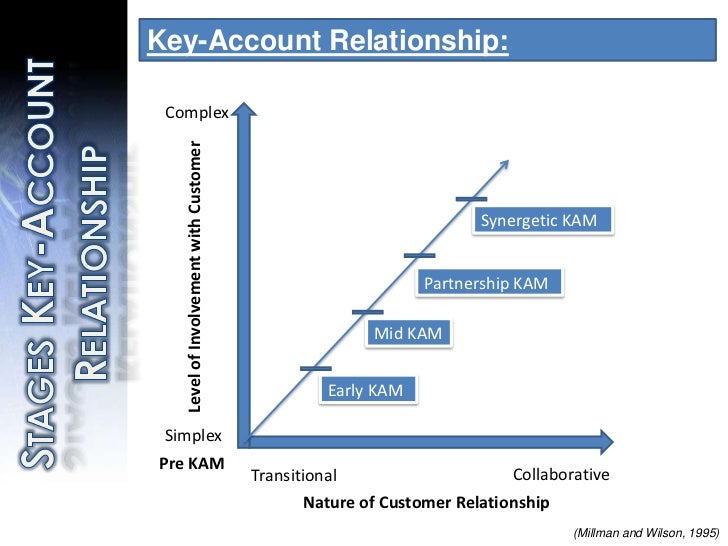 STAGES KEY-ACCOUNT RELATIONSHIP

Key-Account Relationship:

Complex

Level of Involvement with Customer

Synergetic KAM

Partnership KAM

Mid KAM

Early KAM

Simplex

Pre KAM

Transitional

Collaborative

Nature of Customer Relationship

(Millman and Wilson, 1995)